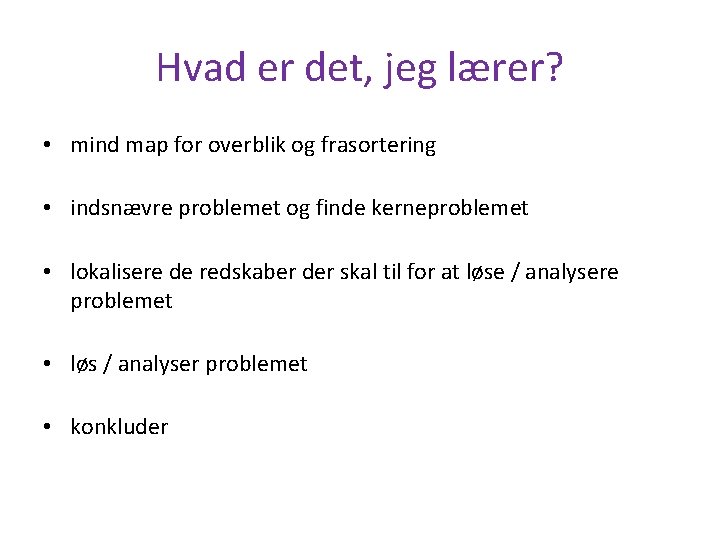 Hvad er det, jeg lærer?

• mind map for overblik og frasortering

• indsnævre problemet og finde kerneproblemet

• lokalisere de redskaber der skal til for at løse / analysere problemet

• løs / analyser problemet

• konkluder